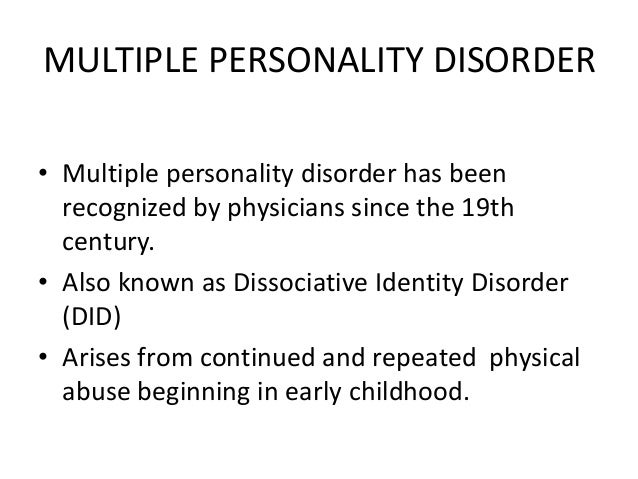 MULTIPLE PERSONALITY DISORDER

• Multiple personality disorder has been recognized by physicians since the 19th century.
• Also known as Dissociative Identity Disorder (DID)
• Arises from continued and repeated  physical abuse beginning in early childhood.